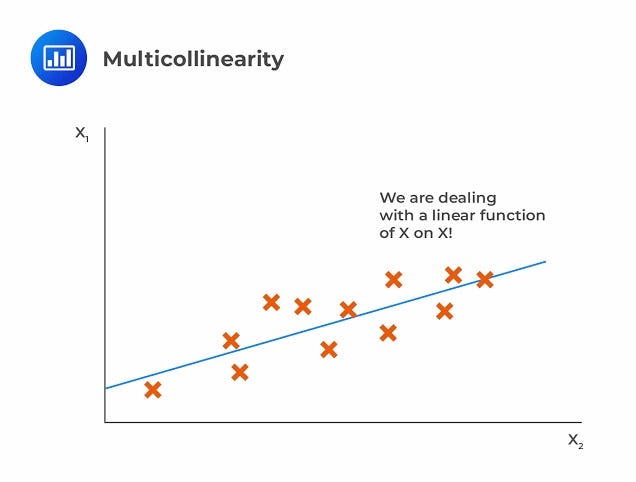 Multicollinearity

$X_1$

We are dealing with a linear function of X on X!

$X_2$